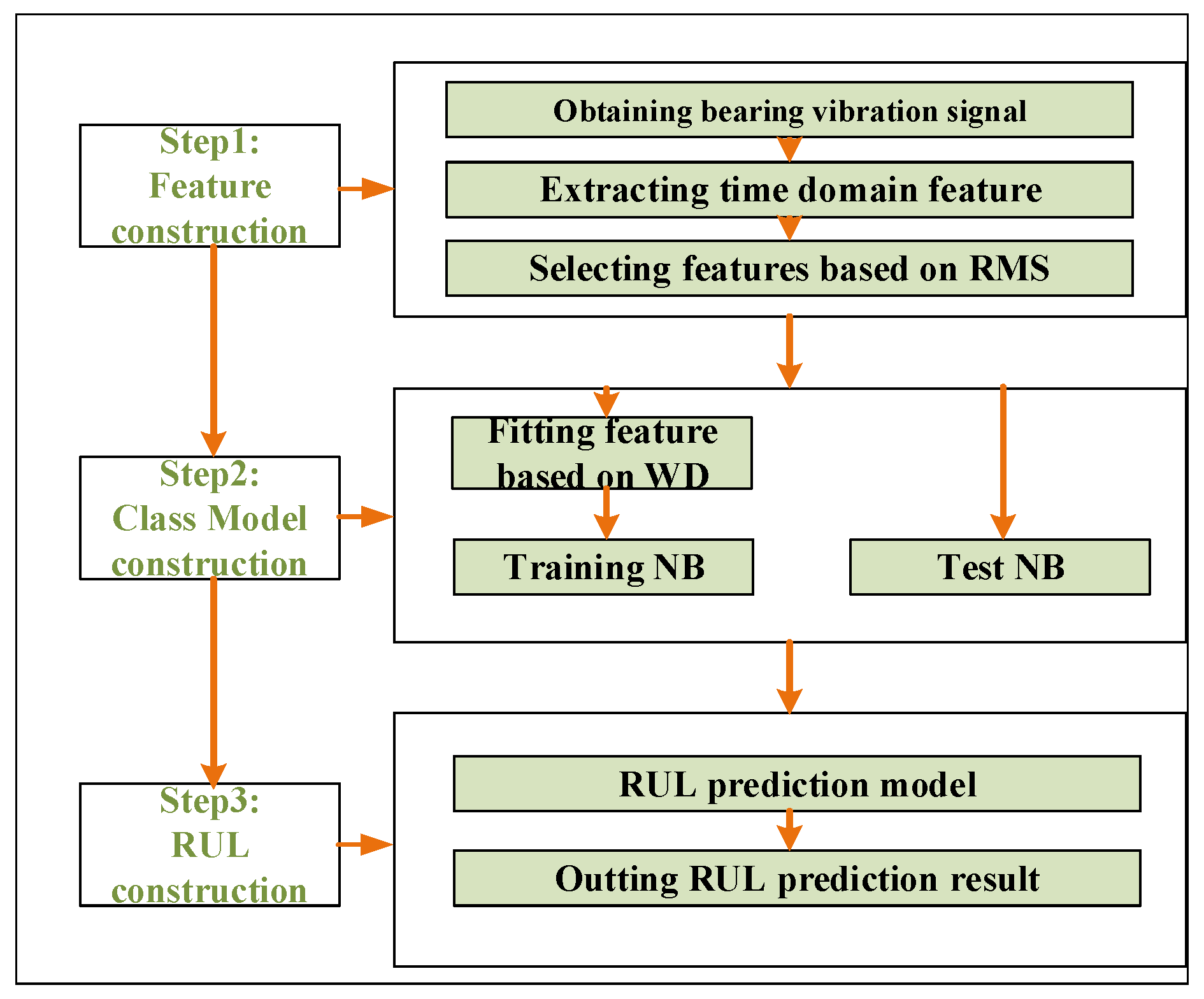 Step1:
Feature
construction

Obtaining bearing vibration signal

Extracting time domain feature

Selecting features based on RMS

Step2:
Class Model
construction

Fitting feature based on WD

Training NB

Test NB

Step3:
RUL
construction

RUL prediction model

Outting RUL prediction result